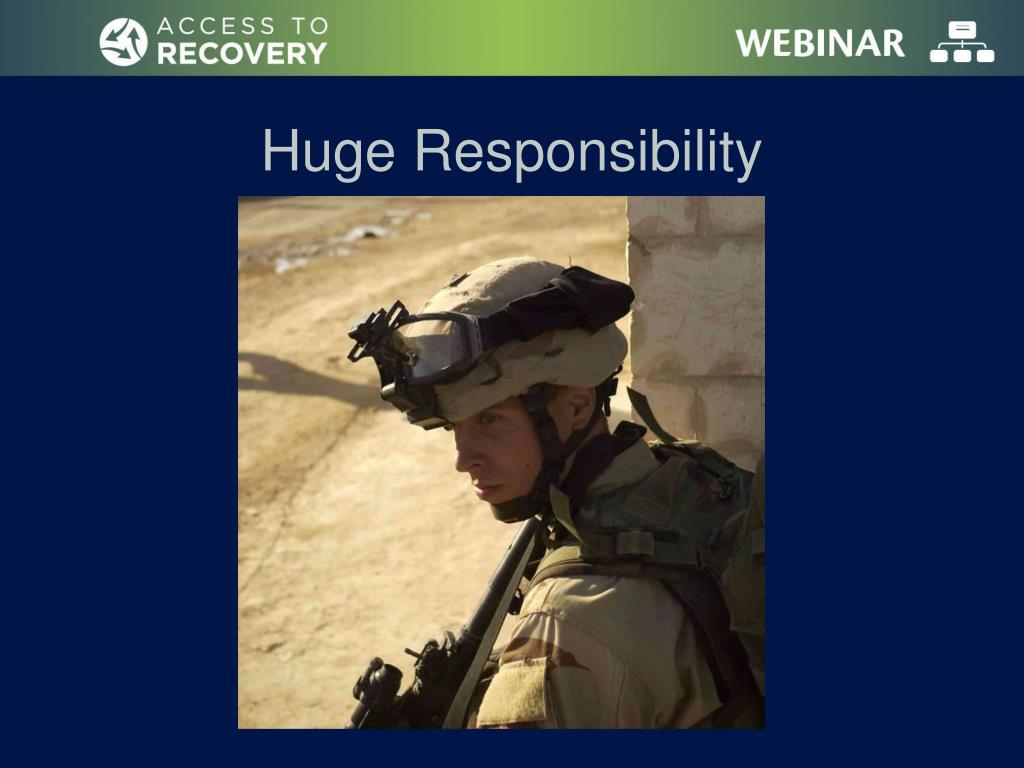 ACCESS TO RECOVERY

WEBINAR

Huge Responsibility